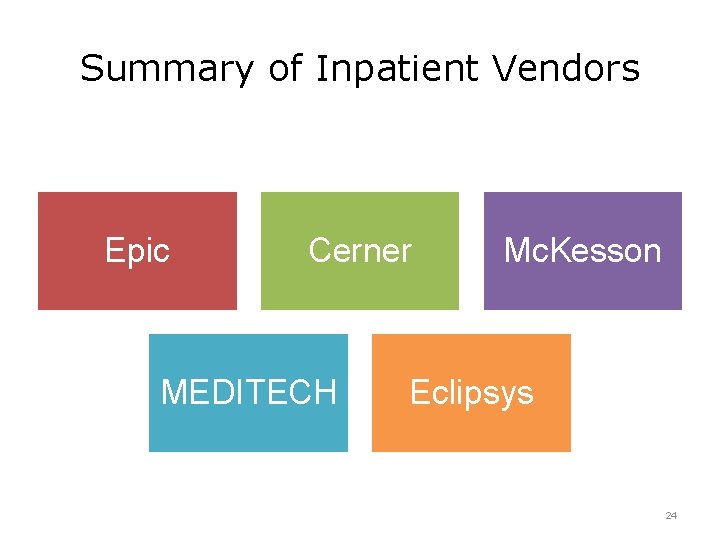 Summary of Inpatient Vendors

Epic

Cerner

McKesson

MEDITECH

Eclipsys

24